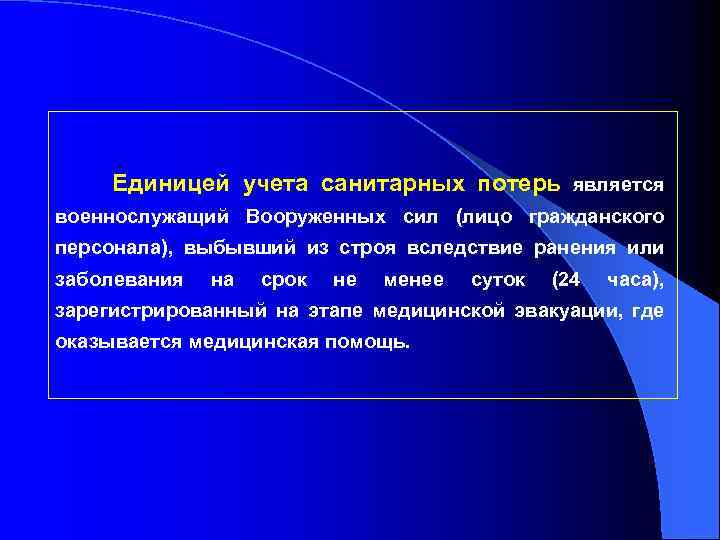 Единицей учета санитарных потерь является военнослужащий Вооруженных сил (лицо гражданского персонала), выбывший из строя вследствие ранения или заболевания на срок не менее суток (24 часа), зарегистрированный на этапе медицинской эвакуации, где оказывается медицинская помощь.